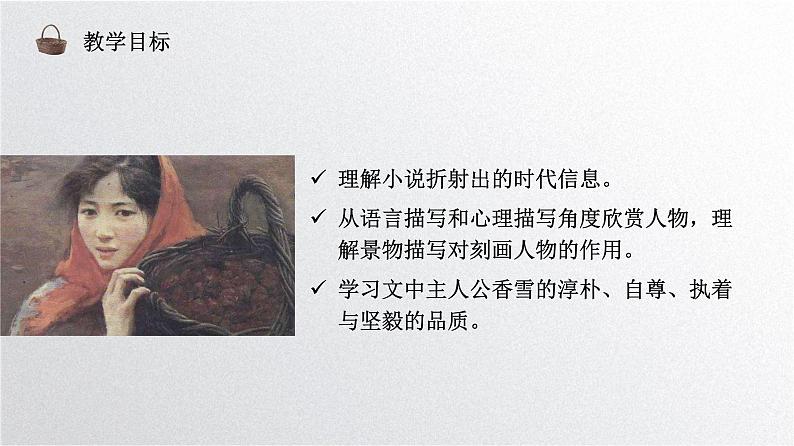 教学目标

✓ 理解小说折射出的时代信息。

✓ 从语言描写和心理描写角度欣赏人物，理解景物描写对刻画人物的作用。

✓ 学习文中主人公香雪的淳朴、自尊、执着与坚毅的品质。